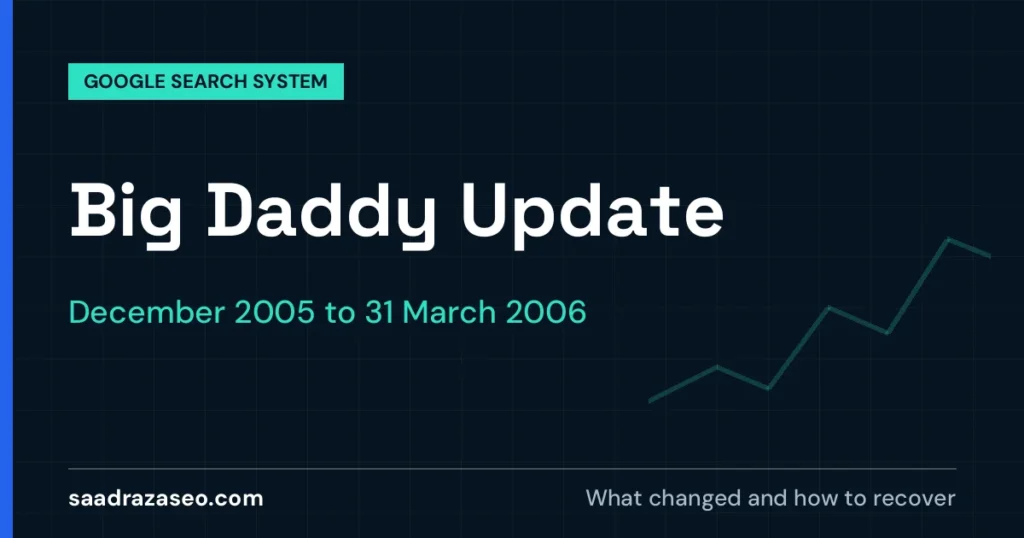 GOOGLE SEARCH SYSTEM

Big Daddy Update

December 2005 to 31 March 2006

saadrazaseo.com

What changed and how to recover